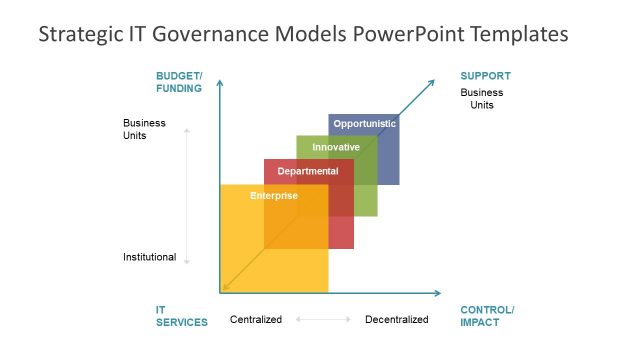 Strategic IT Governance Models PowerPoint Templates

BUDGET/ FUNDING

SUPPORT

Business Units

Business Units

Opportunistic

Innovative

Departmental

Enterprise

Institutional

IT SERVICES

Centralized

Decentralized

CONTROL/ IMPACT